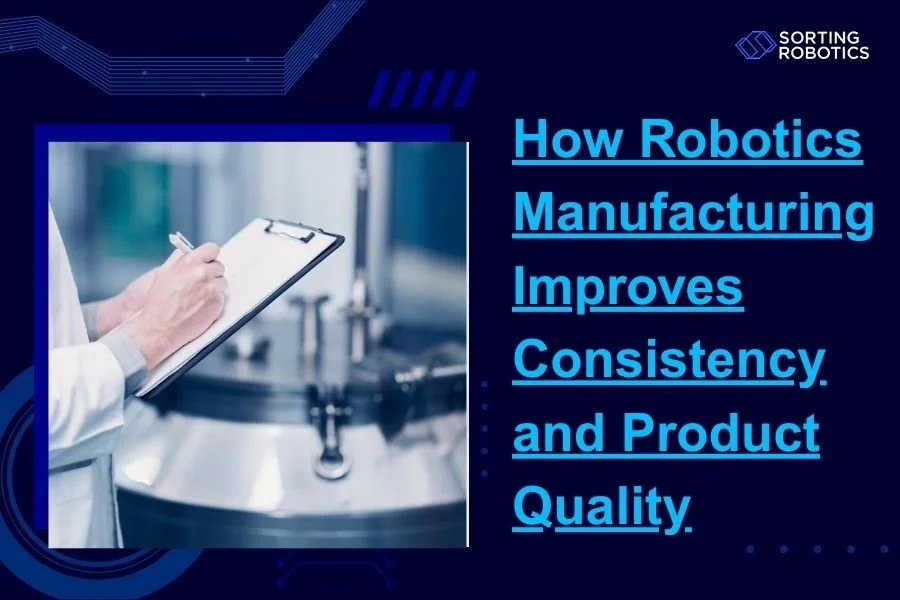 SORTING ROBOTICS

How Robotics Manufacturing Improves Consistency and Product Quality